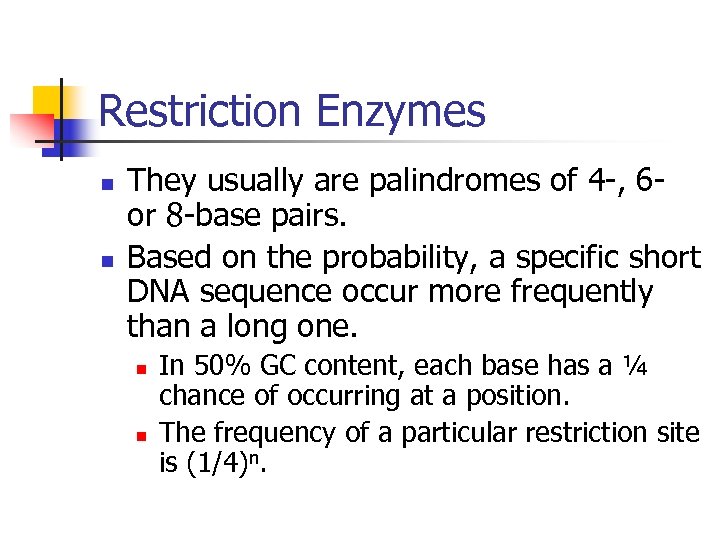 Restriction Enzymes

- They usually are palindromes of 4-, 6- or 8-base pairs.
- Based on the probability, a specific short DNA sequence occur more frequently than a long one.
  - In 50% GC content, each base has a ¼ chance of occurring at a position.
  - The frequency of a particular restriction site is $(1/4)^n$.